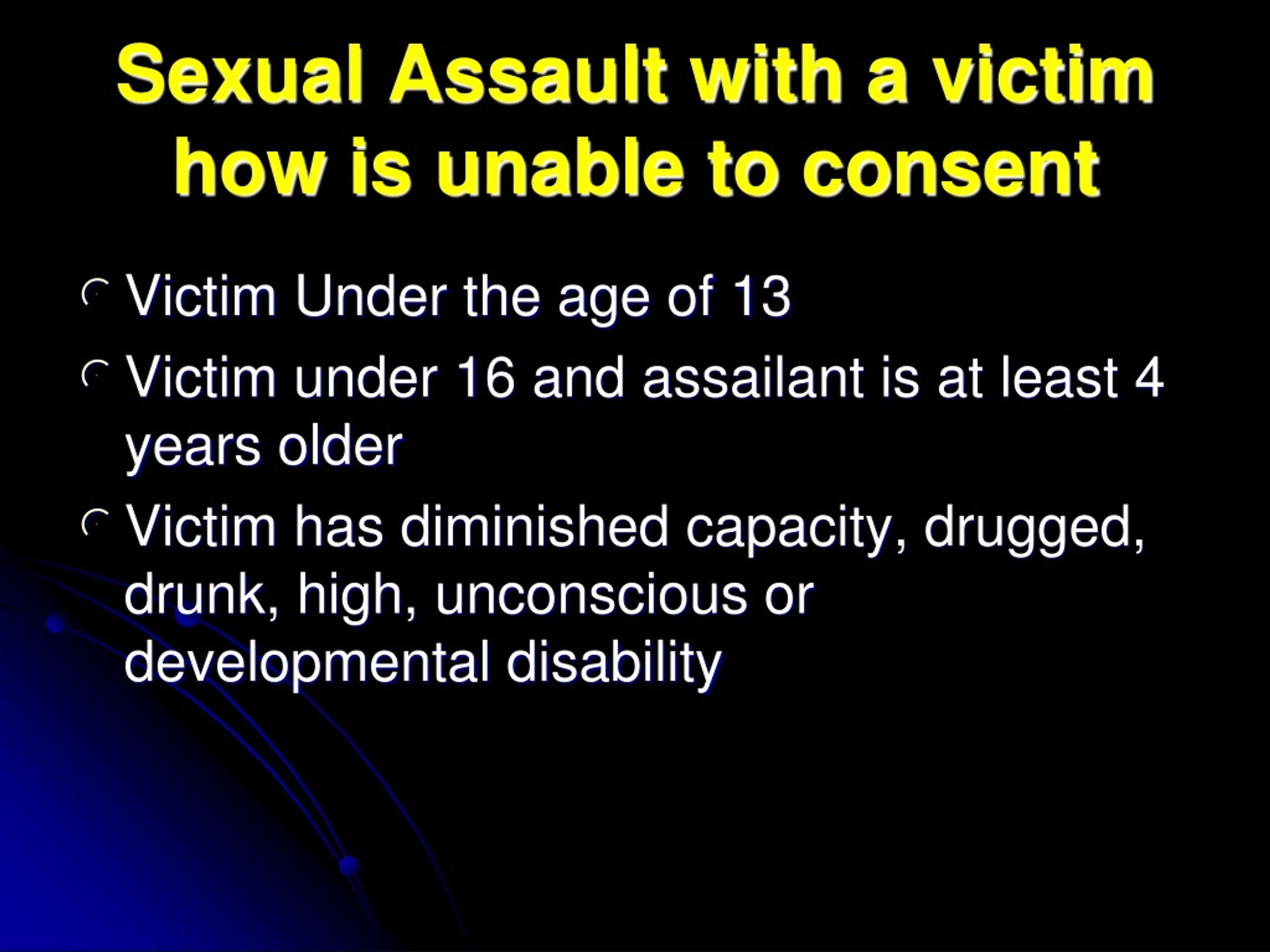 Sexual Assault with a victim how is unable to consent

Victim Under the age of 13

Victim under 16 and assailant is at least 4 years older

Victim has diminished capacity, drugged, drunk, high, unconscious or developmental disability